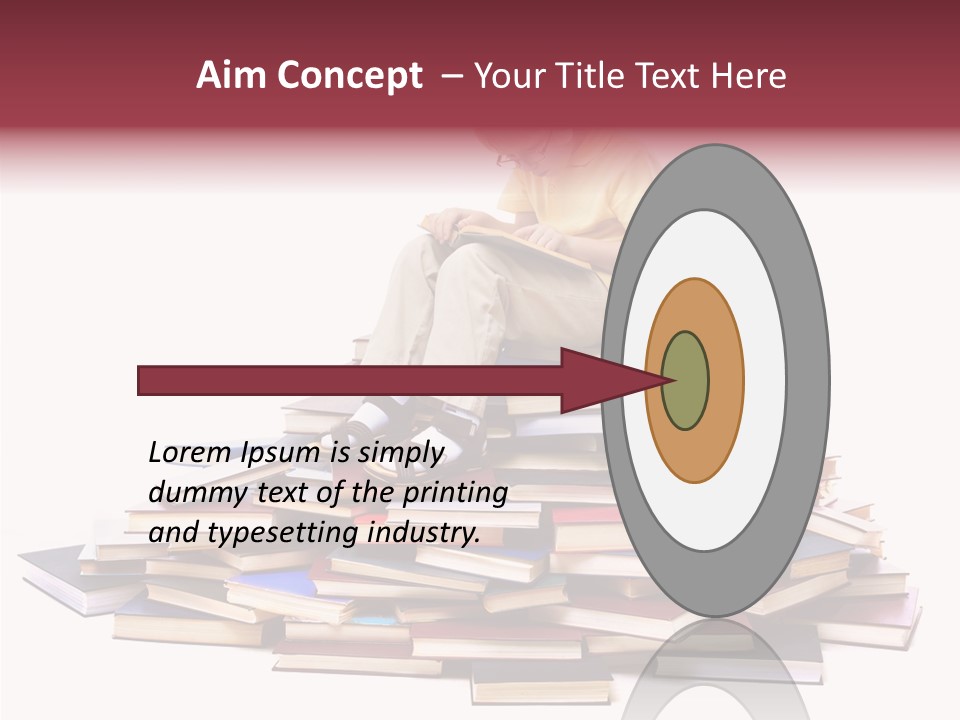 Aim Concept – Your Title Text Here

Lorem Ipsum is simply dummy text of the printing and typesetting industry.